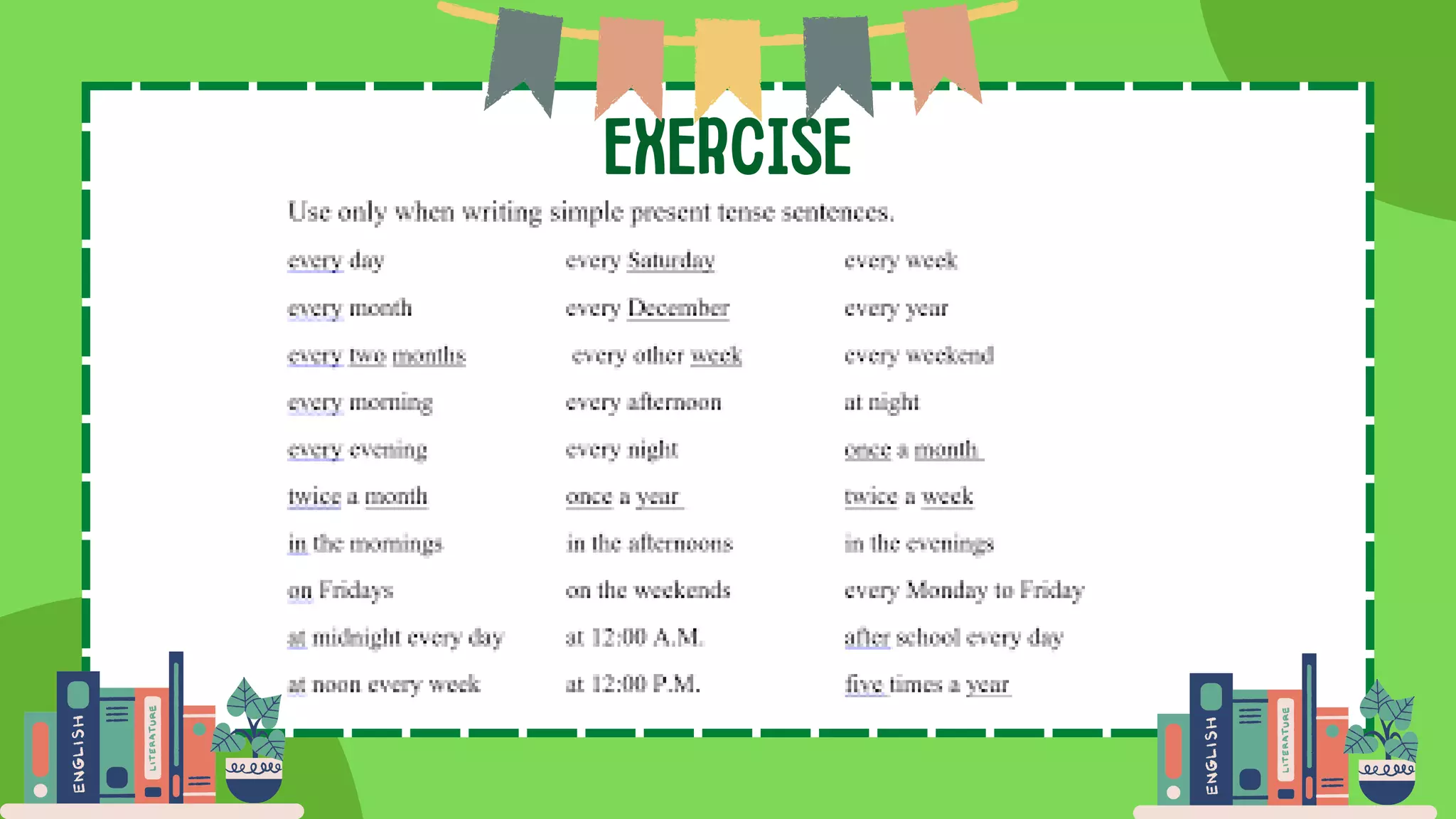 EXERCISE

Use only when writing simple present tense sentences.

every day
every month
every two months
every morning
every evening
twice a month
in the mornings
on Fridays
at midnight every day
at noon every week

every Saturday
every December
every other week
every afternoon
every night
once a year
in the afternoons
on the weekends
at 12:00 A.M.
at 12:00 P.M.

every week
every year
every weekend
at night
once a month
twice a week
in the evenings
every Monday to Friday
after school every day
five times a year

ENGLISH
LITERATURE
ENGLISH
LITERATURE